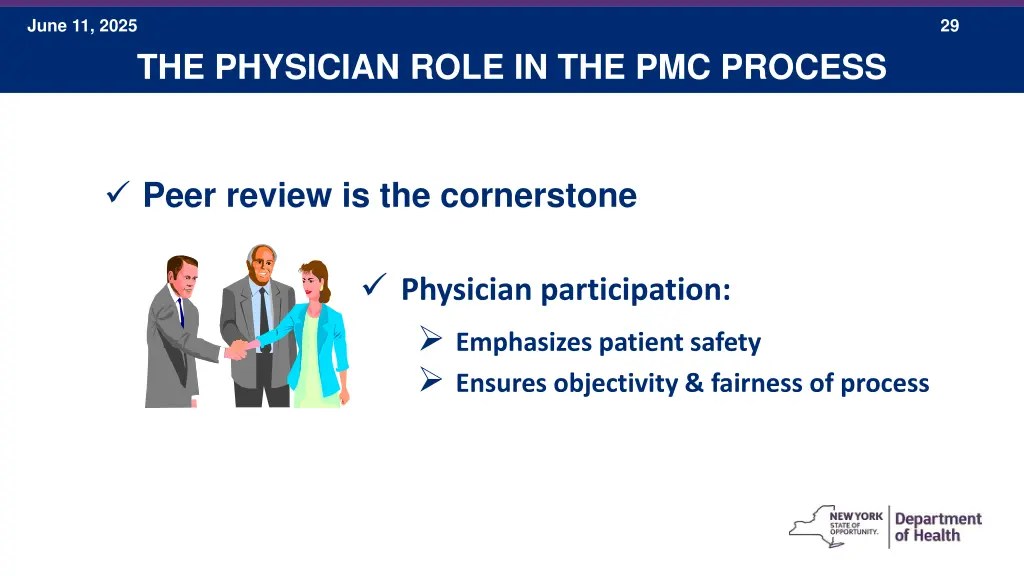 June 11, 2025

29

THE PHYSICIAN ROLE IN THE PMC PROCESS

✓ Peer review is the cornerstone

✓ Physician participation:

➢ Emphasizes patient safety

➢ Ensures objectivity & fairness of process

NEW YORK STATE OF OPPORTUNITY. Department of Health